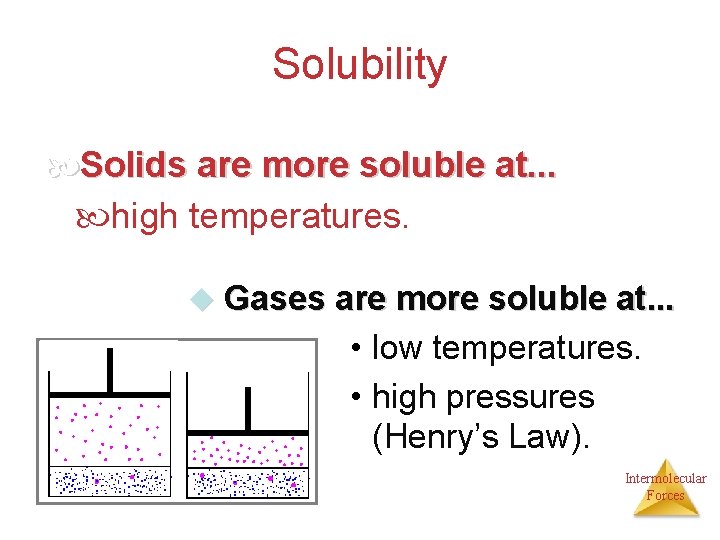 Solubility

Solids are more soluble at...

high temperatures.

Gases are more soluble at...

• low temperatures.

• high pressures (Henry's Law).

Intermolecular Forces